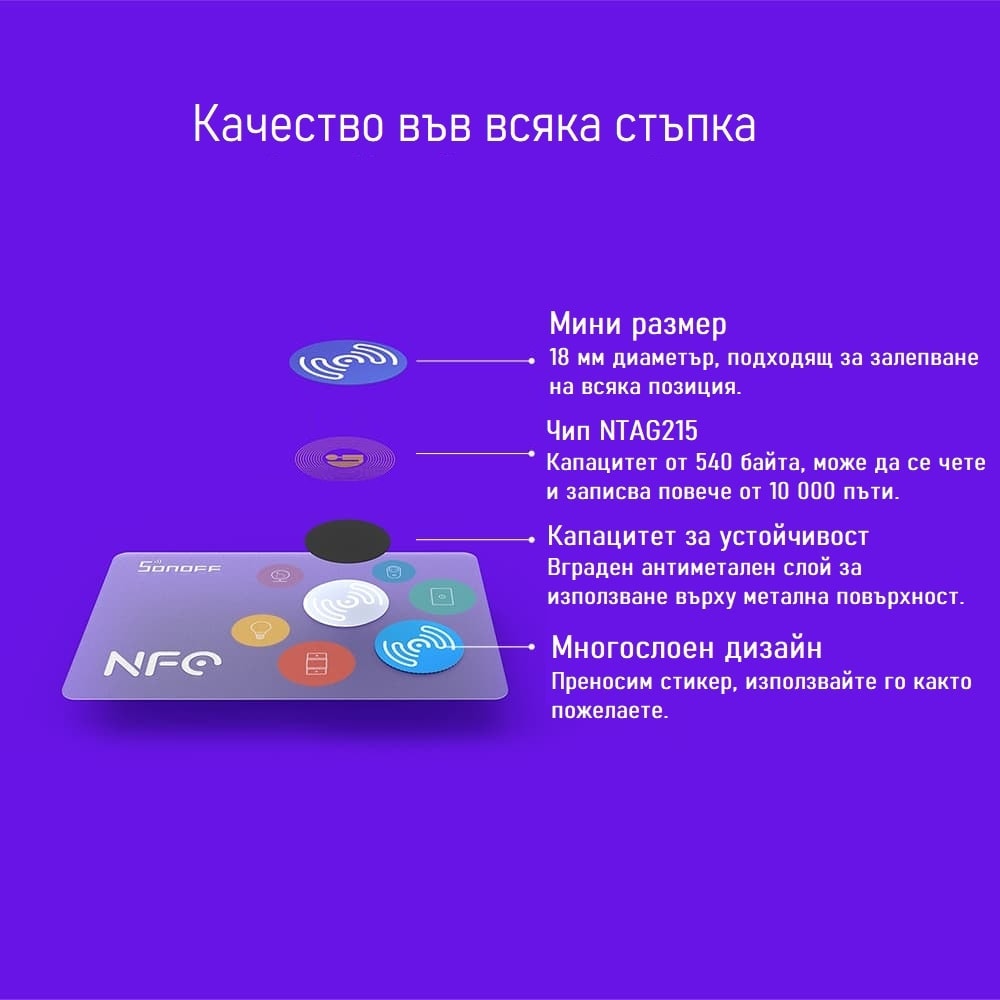 Качество във всяка стъпка

Мини размер
18 мм диаметър, подходящ за залепване на всяка позиция.

Чип NTAG215
Капацитет от 540 байта, може да се чете и записва повече от 10 000 пъти.

Капацитет за устойчивост
Вграден антиметален слой за използване върху метална повърхност.

Многослоен дизайн
Преносим стикер, използвайте го както пожелаете.

SONOFF

NFC